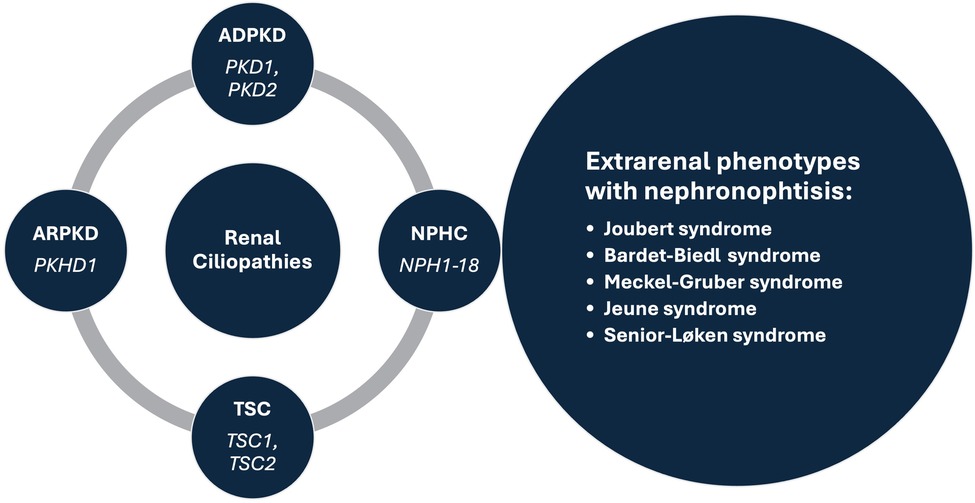 ADPKD
PKD1, PKD2

ARPKD
PKHD1

Renal Ciliopathies

NPHC
NPH1-18

TSC
TSC1, TSC2

Extrarenal phenotypes with nephronophtisis:
• Joubert syndrome
• Bardet-Biedl syndrome
• Meckel-Gruber syndrome
• Jeune syndrome
• Senior-Løken syndrome